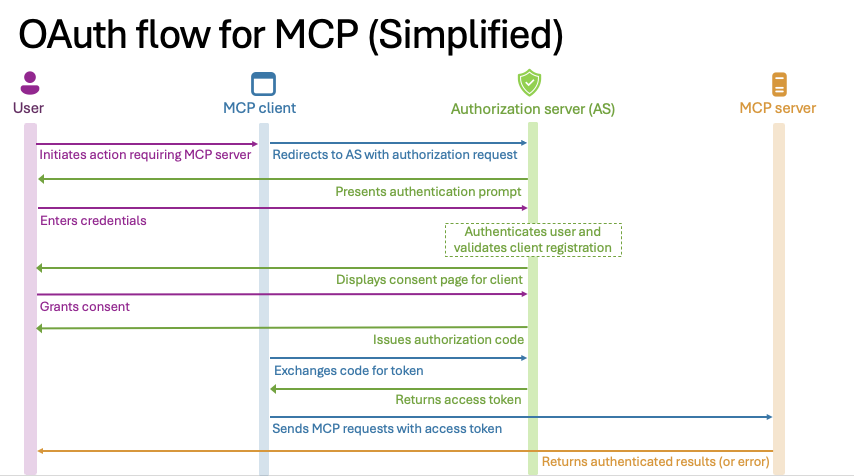 OAuth flow for MCP (Simplified)

User

MCP client

Authorization server (AS)

MCP server

Initiates action requiring MCP server

Redirects to AS with authorization request

Presents authentication prompt

Enters credentials

Authenticates user and validates client registration

Displays consent page for client

Grants consent

Issues authorization code

Exchanges code for token

Returns access token

Sends MCP requests with access token

Returns authenticated results (or error)